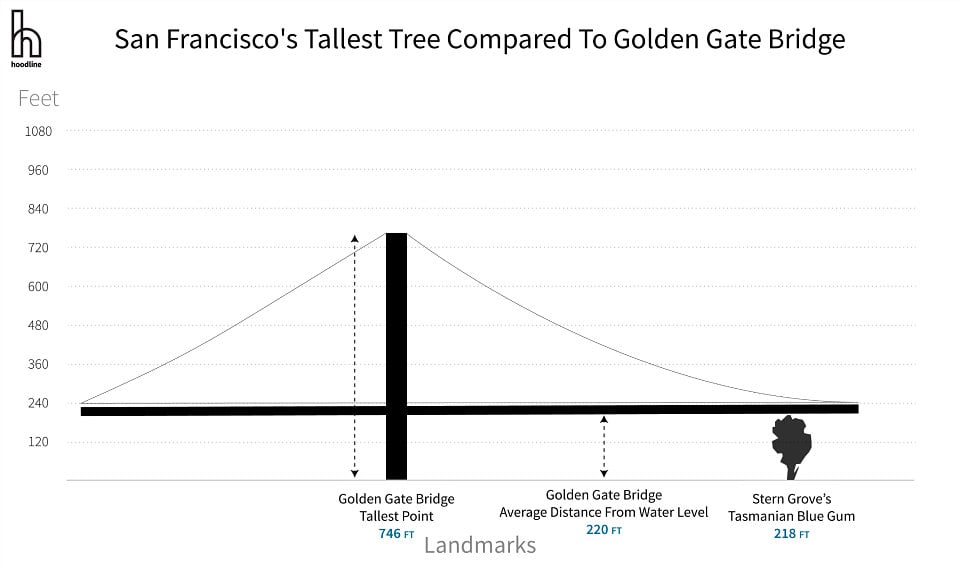 hoodline

San Francisco's Tallest Tree Compared To Golden Gate Bridge

Feet

1080
960
840
720
600
480
360
240
120

Golden Gate Bridge Tallest Point
746 FT

Golden Gate Bridge Average Distance From Water Level
220 FT

Stern Grove's Tasmanian Blue Gum
218 FT

Landmarks